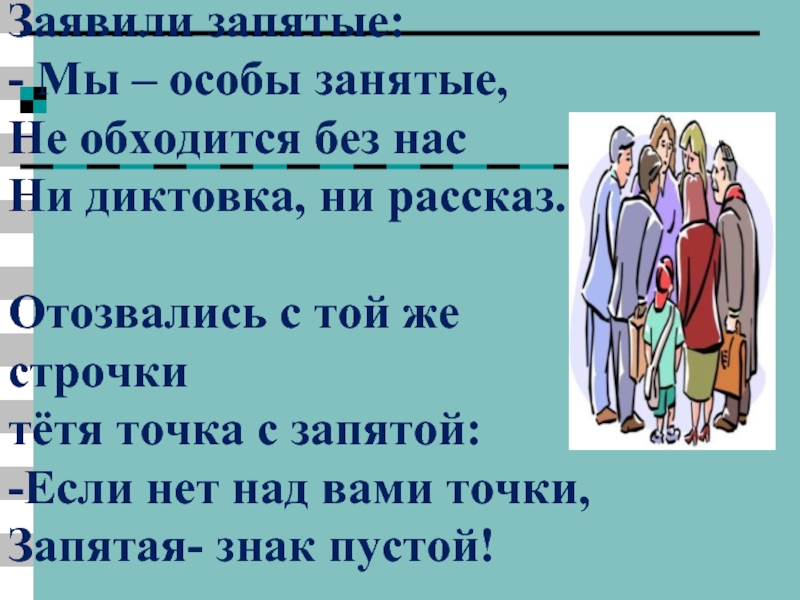 Заявили запятые:
- Мы – особы занятые,
Не обходится без нас
Ни диктовка, ни рассказ.

Отозвались с той же строчки
тётя точка с запятой:
-Если нет над вами точки,
Запятая- знак пустой!